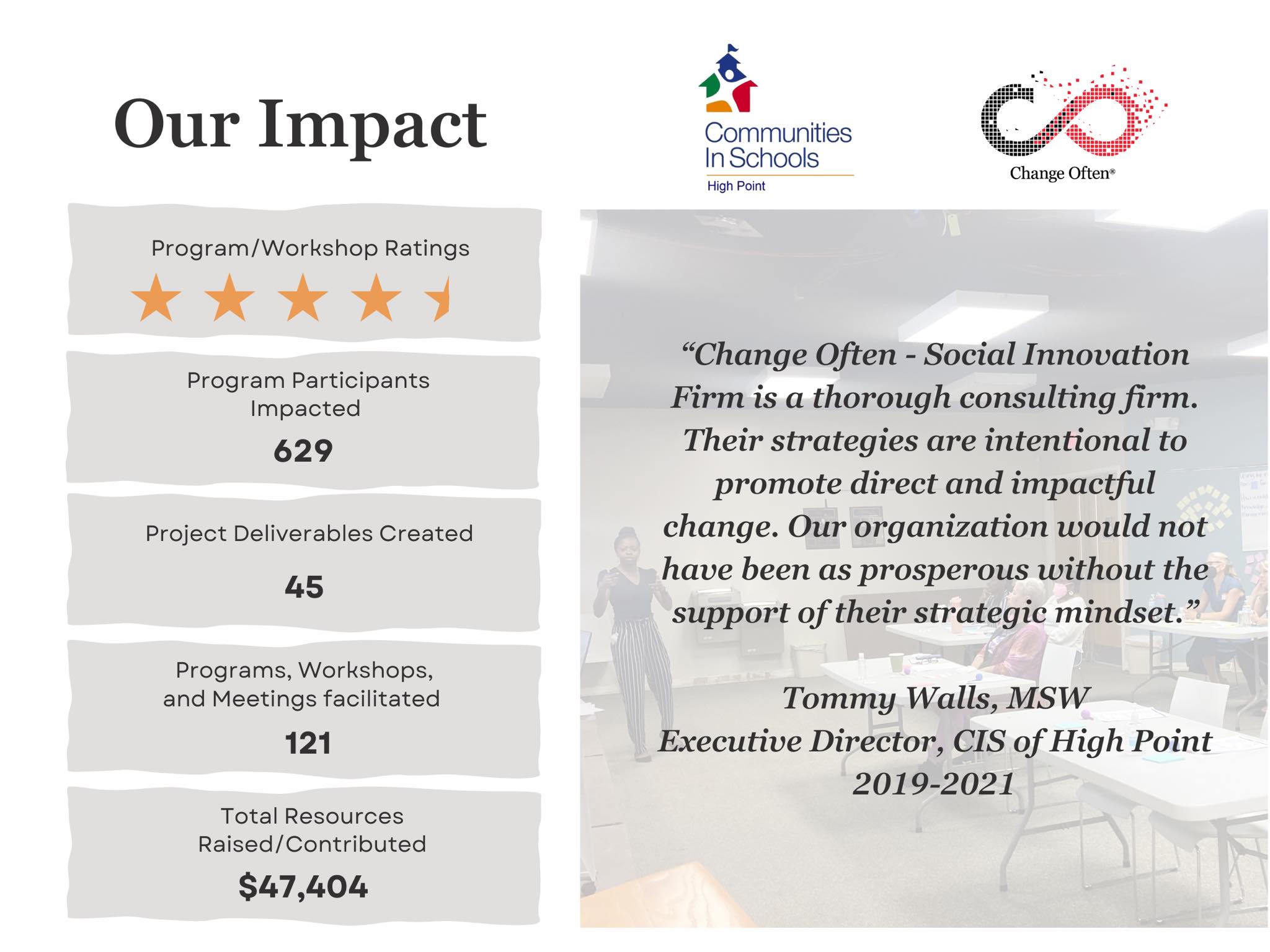 Our Impact

Communities In Schools
High Point

Change Often®

Program/Workshop Ratings

Program Participants Impacted
629

Project Deliverables Created
45

Programs, Workshops, and Meetings facilitated
121

Total Resources Raised/Contributed
$47,404

"Change Often - Social Innovation Firm is a thorough consulting firm. Their strategies are intentional to promote direct and impactful change. Our organization would not have been as prosperous without the support of their strategic mindset."

Tommy Walls, MSW
Executive Director, CIS of High Point
2019-2021